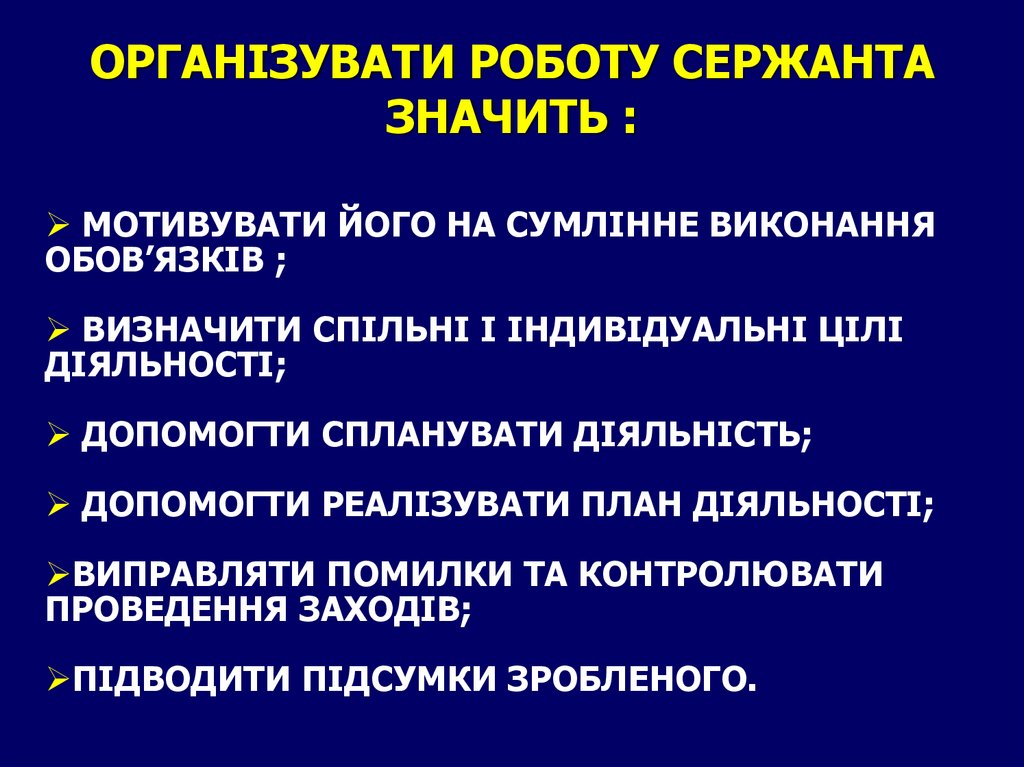 ОРГАНІЗУВАТИ РОБОТУ СЕРЖАНТА ЗНАЧИТЬ :

➢ МОТИВУВАТИ ЙОГО НА СУМЛІННЕ ВИКОНАННЯ ОБОВ'ЯЗКІВ ;

➢ ВИЗНАЧИТИ СПІЛЬНІ І ІНДИВІДУАЛЬНІ ЦІЛІ ДІЯЛЬНОСТІ;

➢ ДОПОМОГТИ СПЛАНУВАТИ ДІЯЛЬНІСТЬ;

➢ ДОПОМОГТИ РЕАЛІЗУВАТИ ПЛАН ДІЯЛЬНОСТІ;

➢ВИПРАВЛЯТИ ПОМИЛКИ ТА КОНТРОЛЮВАТИ ПРОВЕДЕННЯ ЗАХОДІВ;

➢ПІДВОДИТИ ПІДСУМКИ ЗРОБЛЕНОГО.